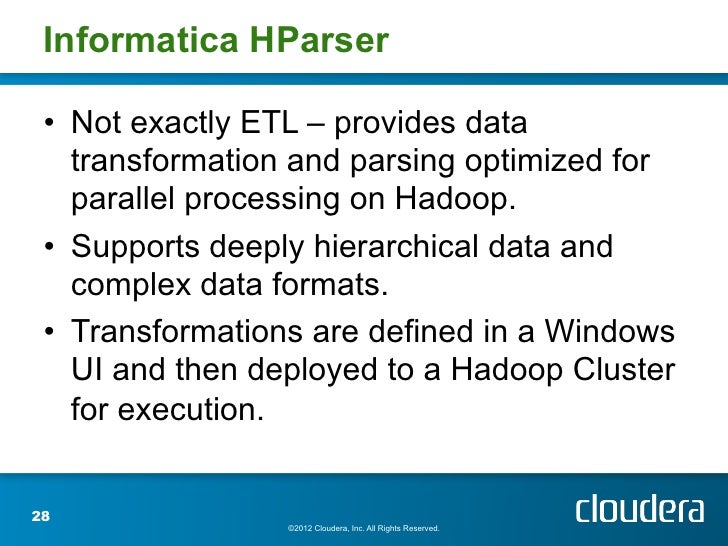 Informatica HParser

• Not exactly ETL – provides data transformation and parsing optimized for parallel processing on Hadoop.
• Supports deeply hierarchical data and complex data formats.
• Transformations are defined in a Windows UI and then deployed to a Hadoop Cluster for execution.

28

©2012 Cloudera, Inc. All Rights Reserved.

cloudera